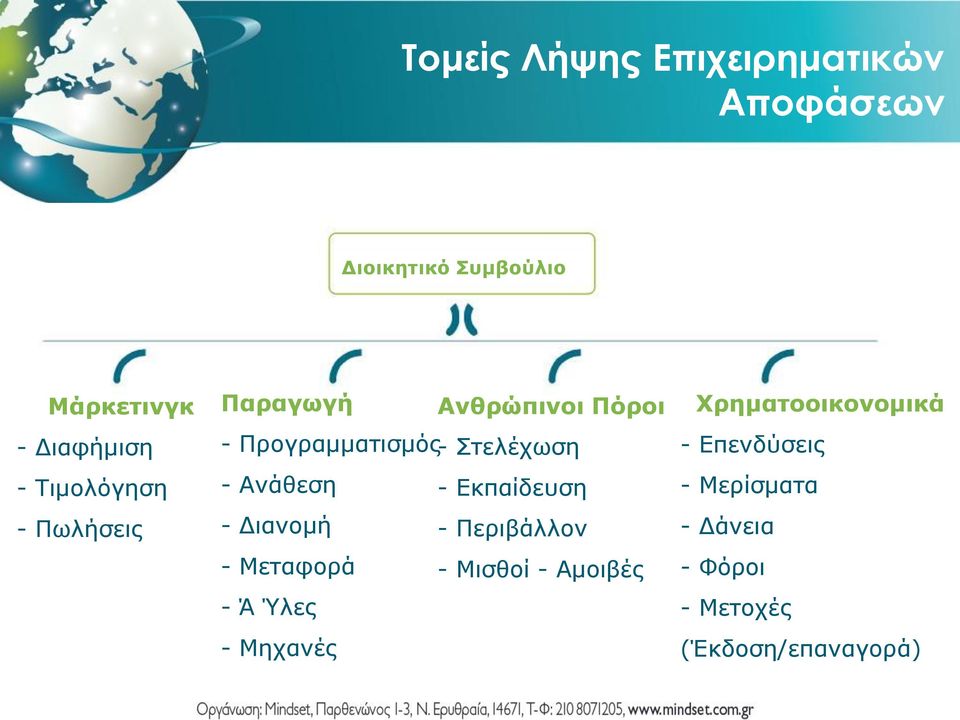 Τομείς Λήψης Επιχειρηματικών Αποφάσεων

Διοικητικό Συμβούλιο

Μάρκετινγκ
- Διαφήμιση
- Τιμολόγηση
- Πωλήσεις

Παραγωγή
- Προγραμματισμός
- Ανάθεση
- Διανομή
- Μεταφορά
- Ά Ύλες
- Μηχανές

Ανθρώπινοι Πόροι
- Στελέχωση
- Εκπαίδευση
- Περιβάλλον
- Μισθοί - Αμοιβές

Χρηματοοικονομικά
- Επενδύσεις
- Μερίσματα
- Δάνεια
- Φόροι
- Μετοχές (Έκδοση/επαναγορά)

Οργάνωση: Mindset, Παρθενώνος 1-3, Ν. Ερυθραία, 14671, Τ-Φ: 210 8071205, www.mindset.com.gr